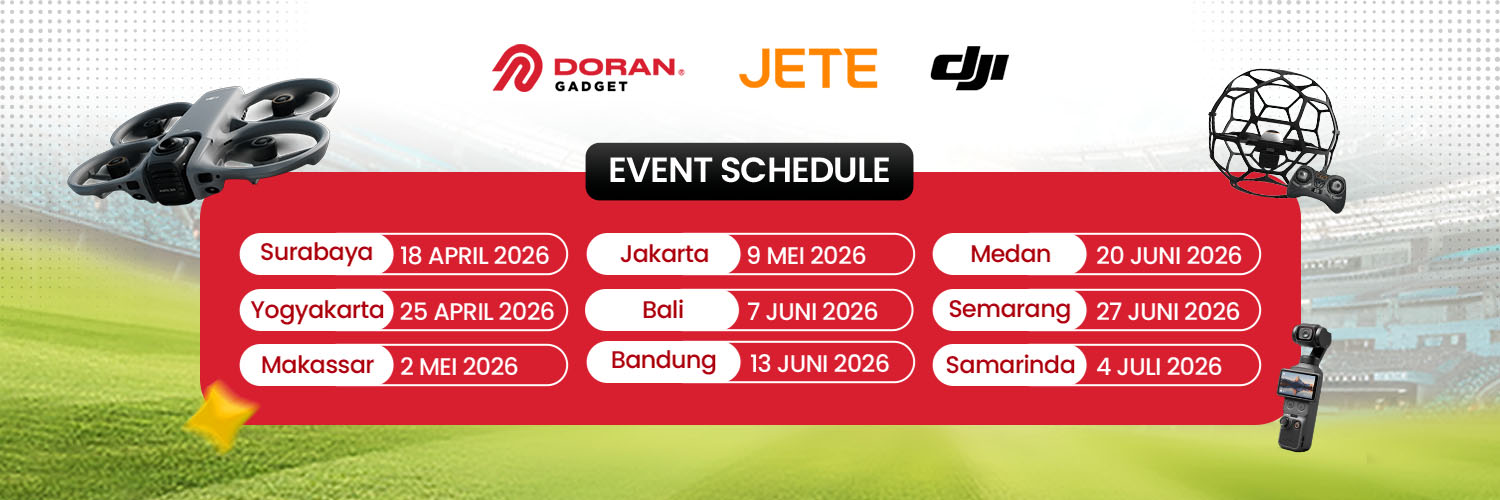 DORAN GADGET

JETE

dji

EVENT SCHEDULE

Surabaya 18 APRIL 2026

Yogyakarta 25 APRIL 2026

Makassar 2 MEI 2026

Jakarta 9 MEI 2026

Bali 7 JUNI 2026

Bandung 13 JUNI 2026

Medan 20 JUNI 2026

Semarang 27 JUNI 2026

Samarinda 4 JULI 2026